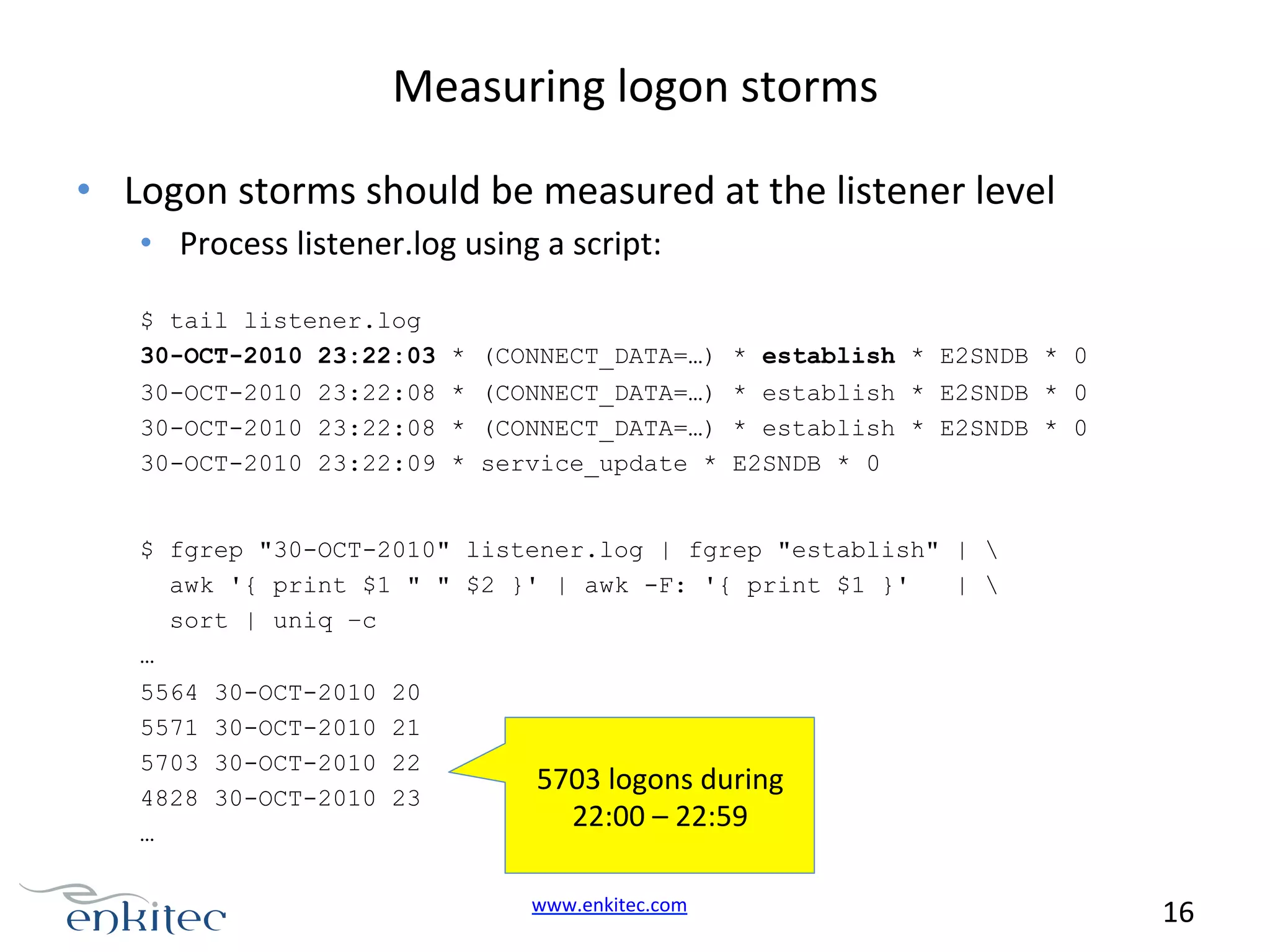 Measuring logon storms

• Logon storms should be measured at the listener level
  • Process listener.log using a script:

$ tail listener.log
30-OCT-2010 23:22:03 * (CONNECT_DATA=…) * establish * E2SNDB * 0
30-OCT-2010 23:22:08 * (CONNECT_DATA=…) * establish * E2SNDB * 0
30-OCT-2010 23:22:08 * (CONNECT_DATA=…) * establish * E2SNDB * 0
30-OCT-2010 23:22:09 * service_update * E2SNDB * 0

$ fgrep "30-OCT-2010" listener.log | fgrep "establish" | \
  awk '{ print $1 " " $2 }' | awk -F: '{ print $1 }'  | \
  sort | uniq -c
…
5564 30-OCT-2010 20
5571 30-OCT-2010 21
5703 30-OCT-2010 22
4828 30-OCT-2010 23
…

5703 logons during 22:00 – 22:59

enkitec
www.enkitec.com
16